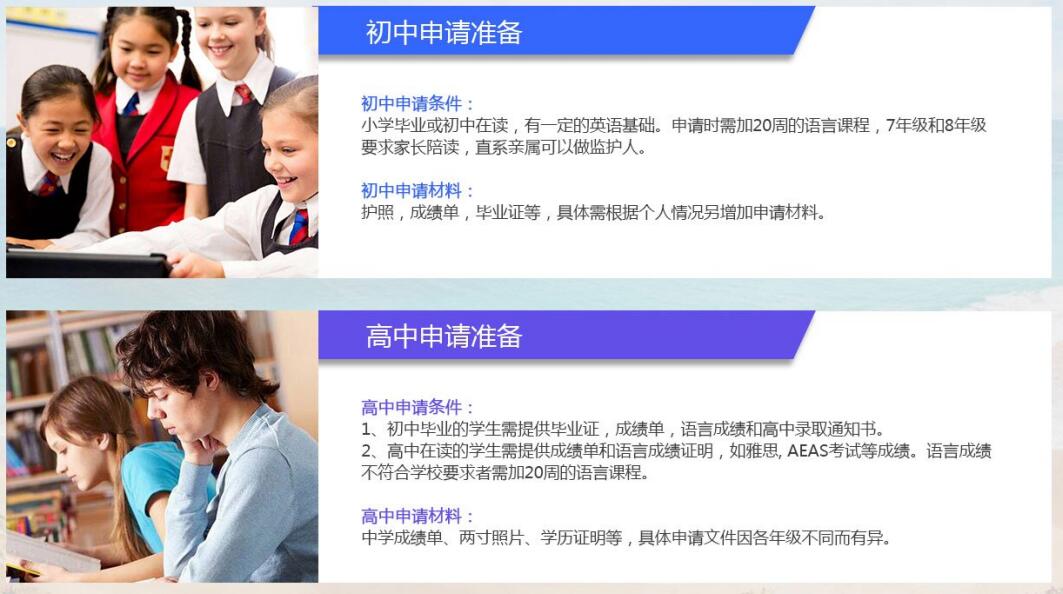 初中申请准备

初中申请条件：
小学毕业或初中在读，有一定的英语基础。申请时需加20周的语言课程，7年级和8年级要求家长陪读，直系亲属可以做监护人。

初中申请材料：
护照，成绩单，毕业证等，具体需根据个人情况另增加申请材料。

高中申请准备

高中申请条件：
1、初中毕业的学生需提供毕业证，成绩单，语言成绩和高中录取通知书。
2、高中在读的学生需提供成绩单和语言成绩证明，如雅思, AEAS考试等成绩。语言成绩不符合学校要求者需加20周的语言课程。

高中申请材料：
中学成绩单、两寸照片、学历证明等，具体申请文件因各年级不同而有异。